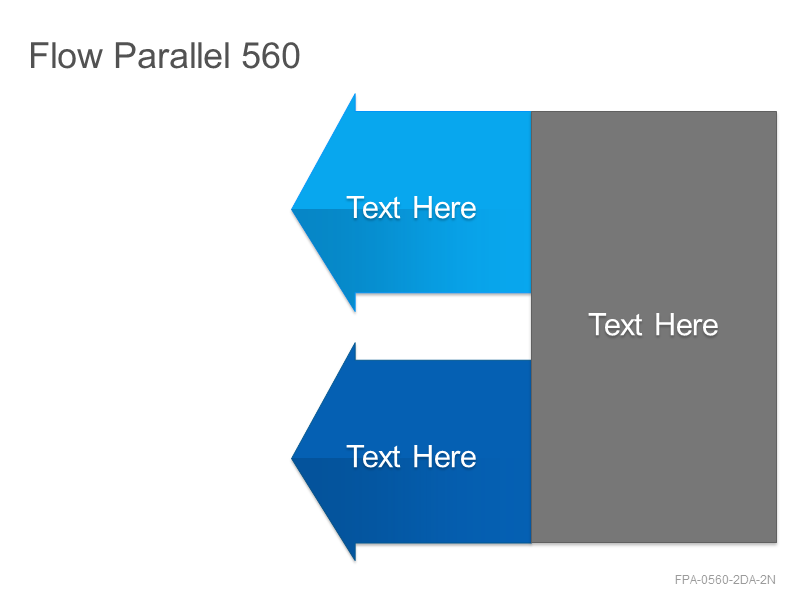 Flow Parallel 560

Text Here

Text Here

Text Here

FPA-0560-2DA-2N